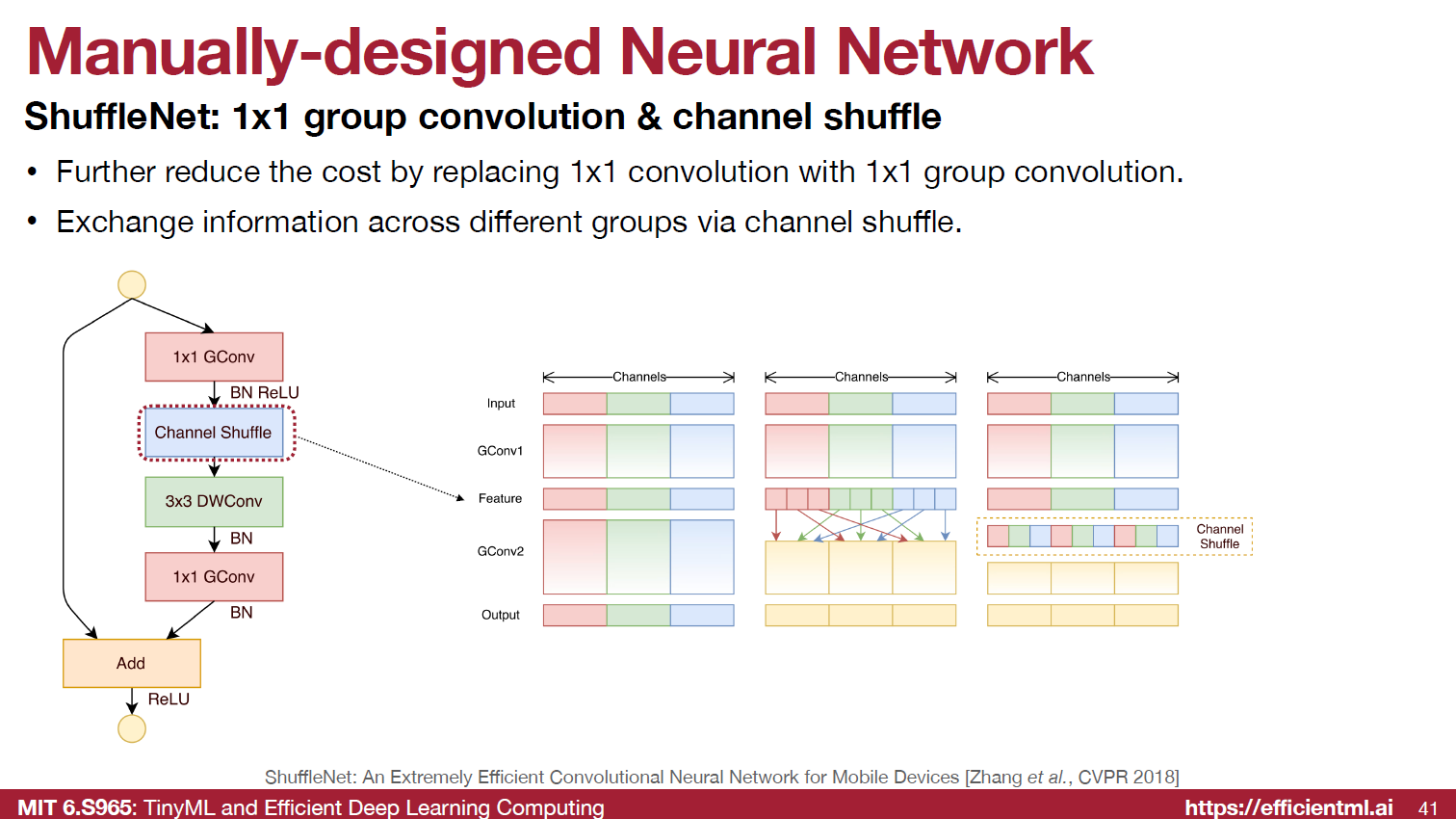 Manually-designed Neural Network

ShuffleNet: 1x1 group convolution & channel shuffle

• Further reduce the cost by replacing 1x1 convolution with 1x1 group convolution.

• Exchange information across different groups via channel shuffle.

1x1 GConv

BN ReLU

Channel Shuffle

3x3 DWConv

BN

1x1 GConv

BN

Add

ReLU

Channels

Channels

Channels

Input

GConv1

Feature

GConv2

Output

Channel Shuffle

ShuffleNet: An Extremely Efficient Convolutional Neural Network for Mobile Devices [Zhang et al., CVPR 2018]

MIT 6.S965: TinyML and Efficient Deep Learning Computing

https://efficientml.ai 41